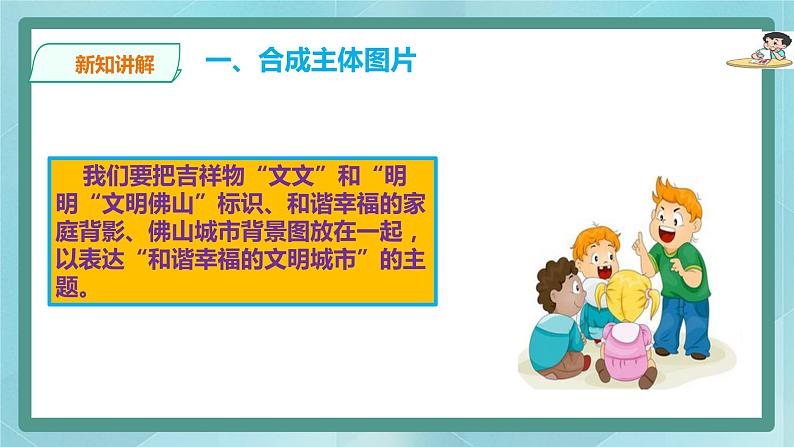 新知讲解

一、合成主体图片

我们要把吉祥物“文文”和“明明“文明佛山”标识、和谐幸福的家庭背影、佛山城市背景图放在一起，以表达“和谐幸福的文明城市”的主题。